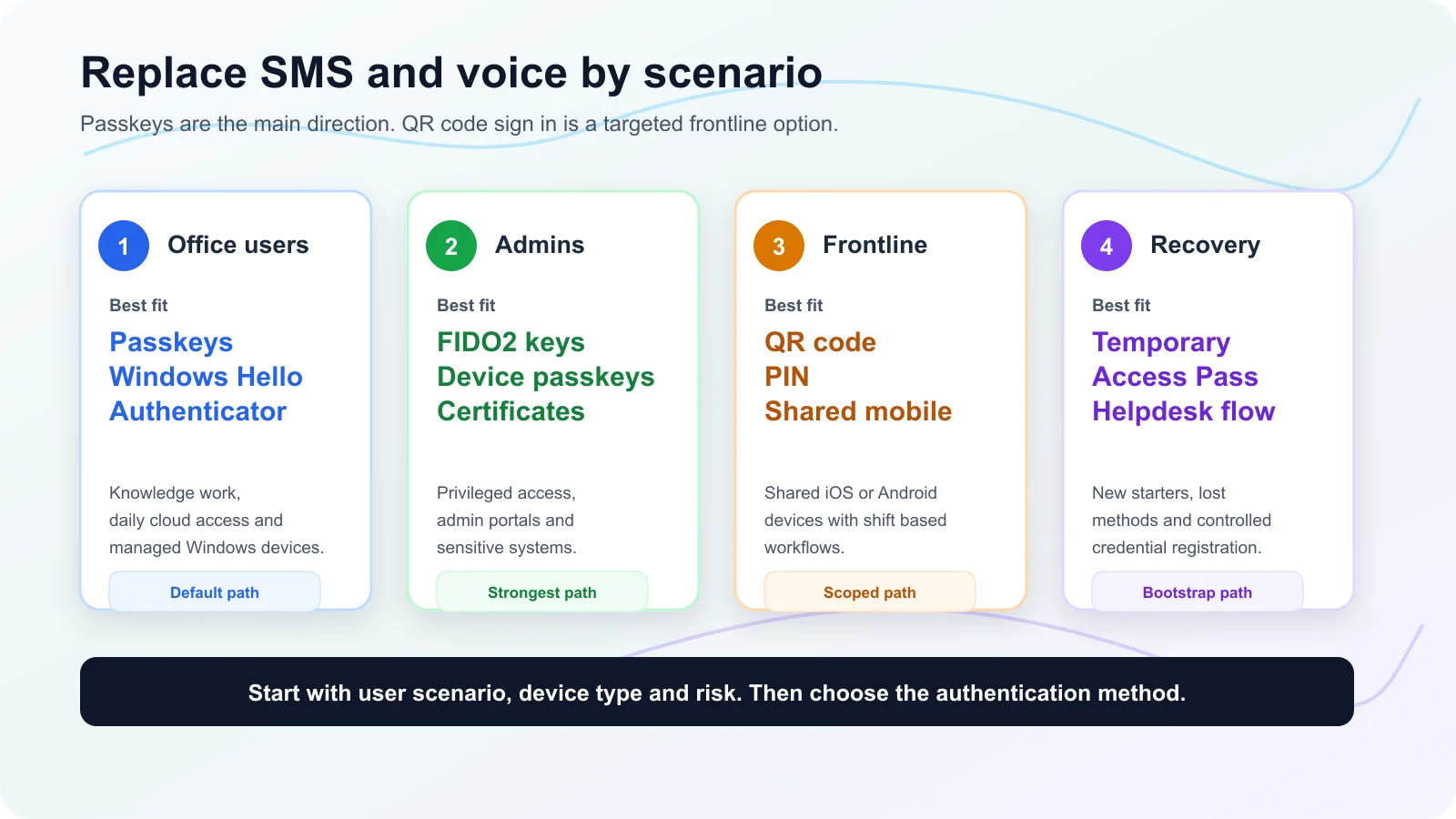 Replace SMS and voice by scenario

Passkeys are the main direction. QR code sign in is a targeted frontline option.

1 Office users

Best fit

Passkeys
Windows Hello
Authenticator

Knowledge work, daily cloud access and managed Windows devices.

Default path

2 Admins

Best fit

FIDO2 keys
Device passkeys
Certificates

Privileged access, admin portals and sensitive systems.

Strongest path

3 Frontline

Best fit

QR code
PIN
Shared mobile

Shared iOS or Android devices with shift based workflows.

Scoped path

4 Recovery

Best fit

Temporary
Access Pass
Helpdesk flow

New starters, lost methods and controlled credential registration.

Bootstrap path

Start with user scenario, device type and risk. Then choose the authentication method.